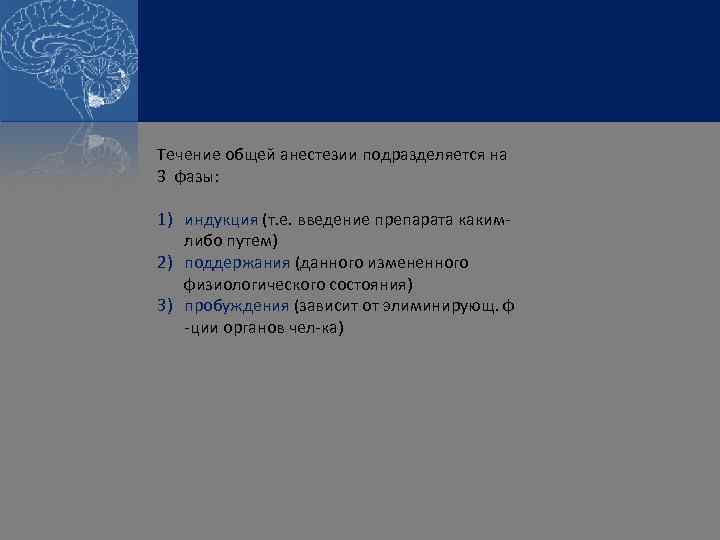 Течение общей анестезии подразделяется на 3 фазы:

1) индукция (т.е. введение препарата каким-либо путем)
2) поддержания (данного измененного физиологического состояния)
3) пробуждения (зависит от элиминирующ. ф -ции органов чел-ка)